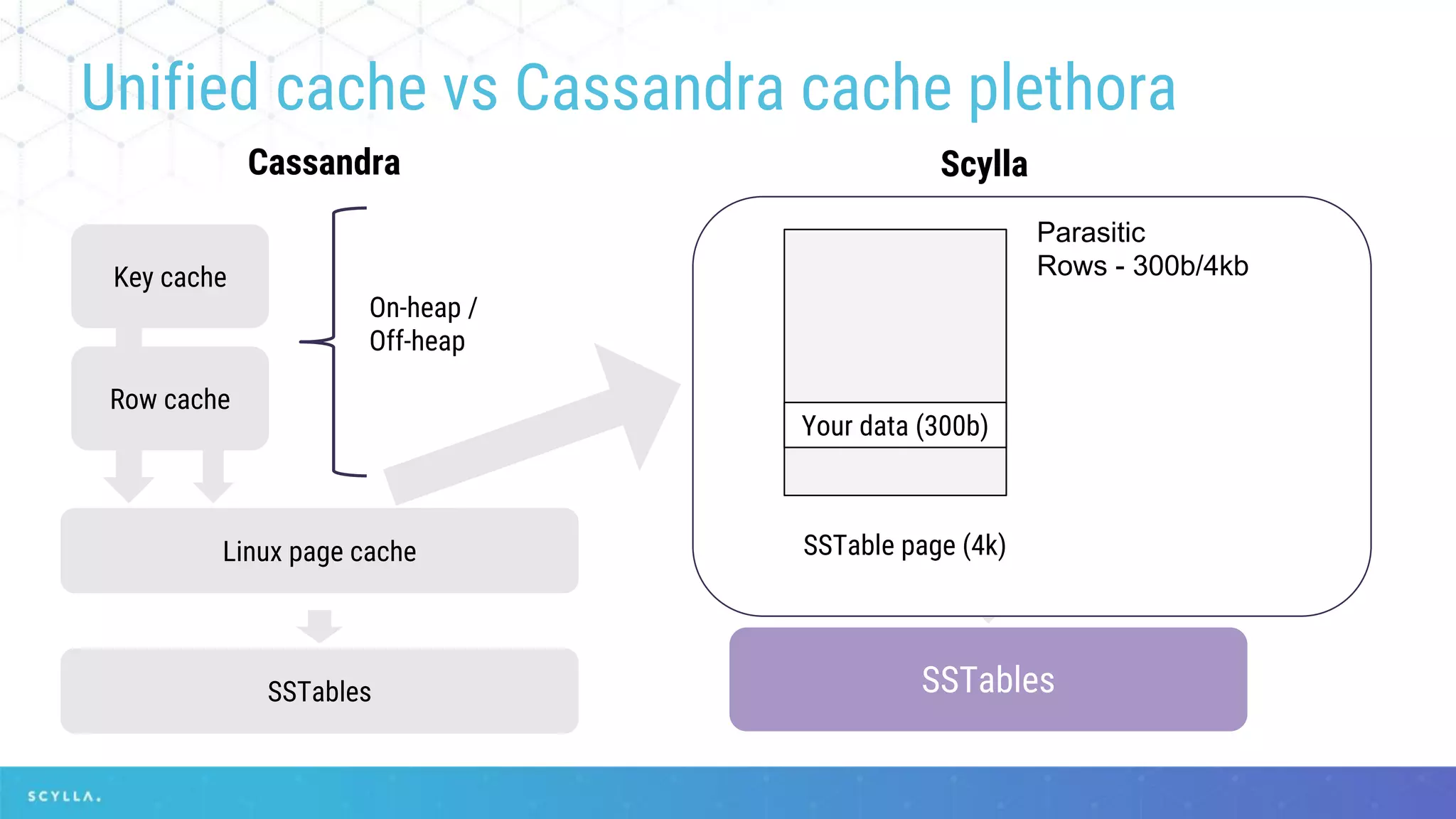 Unified cache vs Cassandra cache plethora

Cassandra

Key cache

Row cache

On-heap /
Off-heap

Linux page cache

SSTables

Scylla

Parasitic
Rows - 300b/4kb

Your data (300b)

SSTable page (4k)

SSTables

SCYLLA.